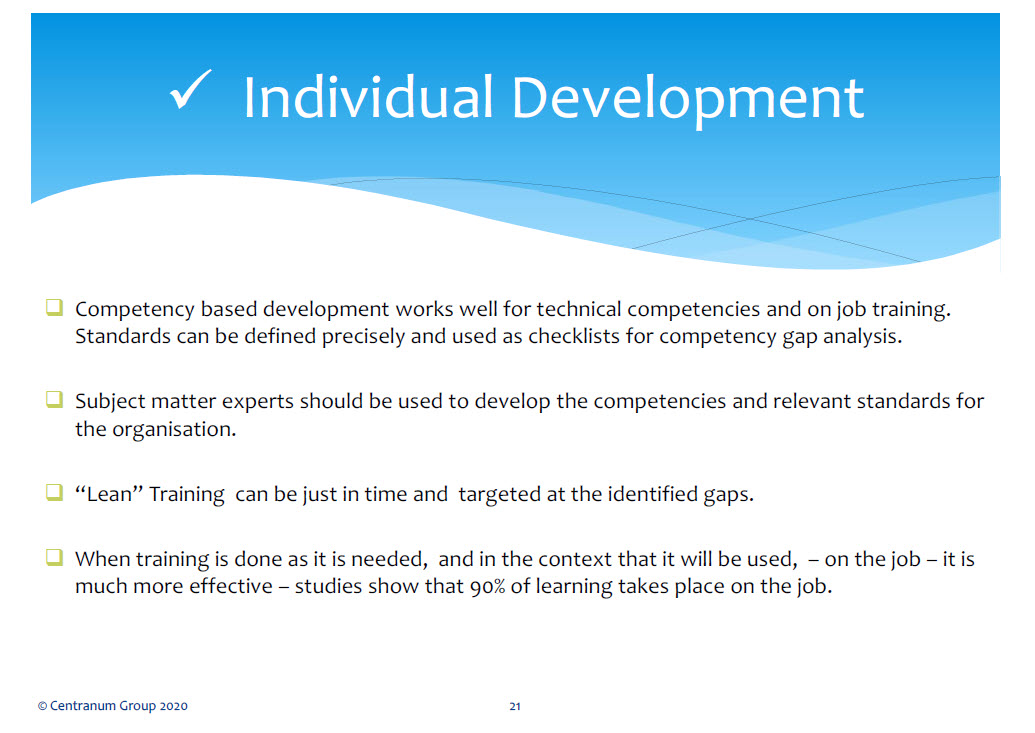 ✓ Individual Development

❑ Competency based development works well for technical competencies and on job training. Standards can be defined precisely and used as checklists for competency gap analysis.

❑ Subject matter experts should be used to develop the competencies and relevant standards for the organisation.

❑ “Lean” Training can be just in time and targeted at the identified gaps.

❑ When training is done as it is needed, and in the context that it will be used, – on the job – it is much more effective – studies show that 90% of learning takes place on the job.

© Centranum Group 2020

21